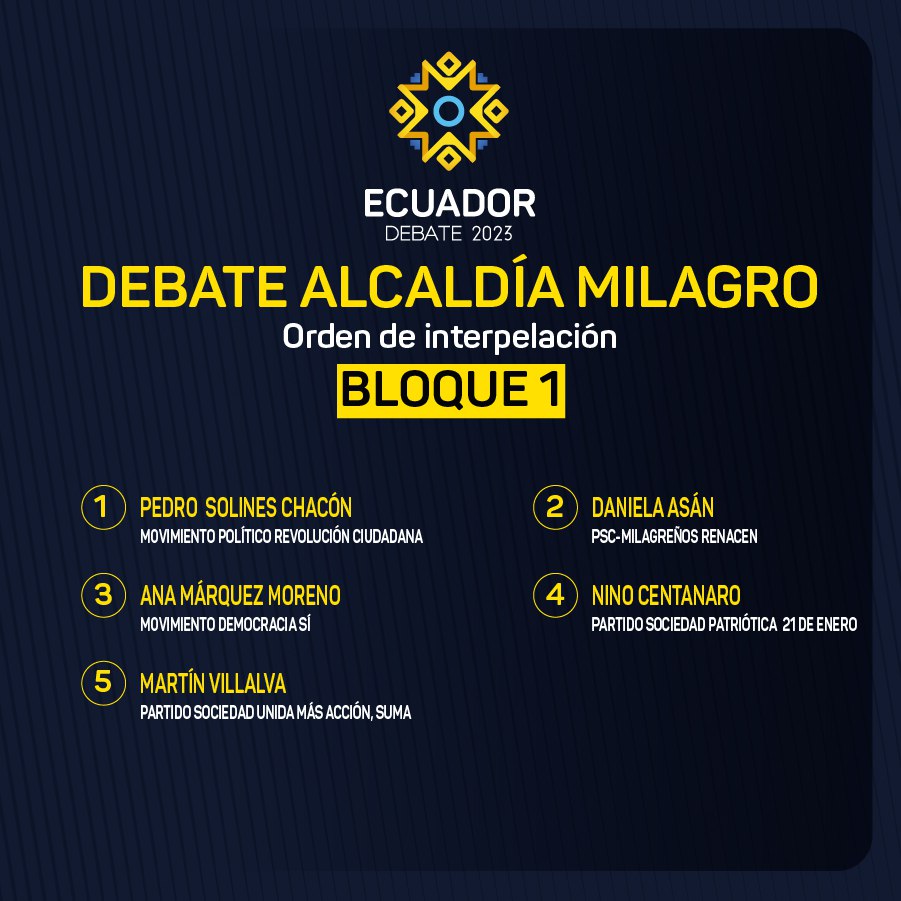 ECUADOR
DEBATE 2023

DEBATE ALCALDÍA MILAGRO
Orden de interpelación
BLOQUE 1

1 PEDRO SOLINES CHACÓN
MOVIMIENTO POLÍTICO REVOLUCIÓN CIUDADANA

2 DANIELA ASÁN
PSC-MILAGREÑOS RENACEN

3 ANA MÁRQUEZ MORENO
MOVIMIENTO DEMOCRACIA SÍ

4 NINO CENTANARO
PARTIDO SOCIEDAD PATRIÓTICA 21 DE ENERO

5 MARTÍN VILLALVA
PARTIDO SOCIEDAD UNIDA MÁS ACCIÓN, SUMA